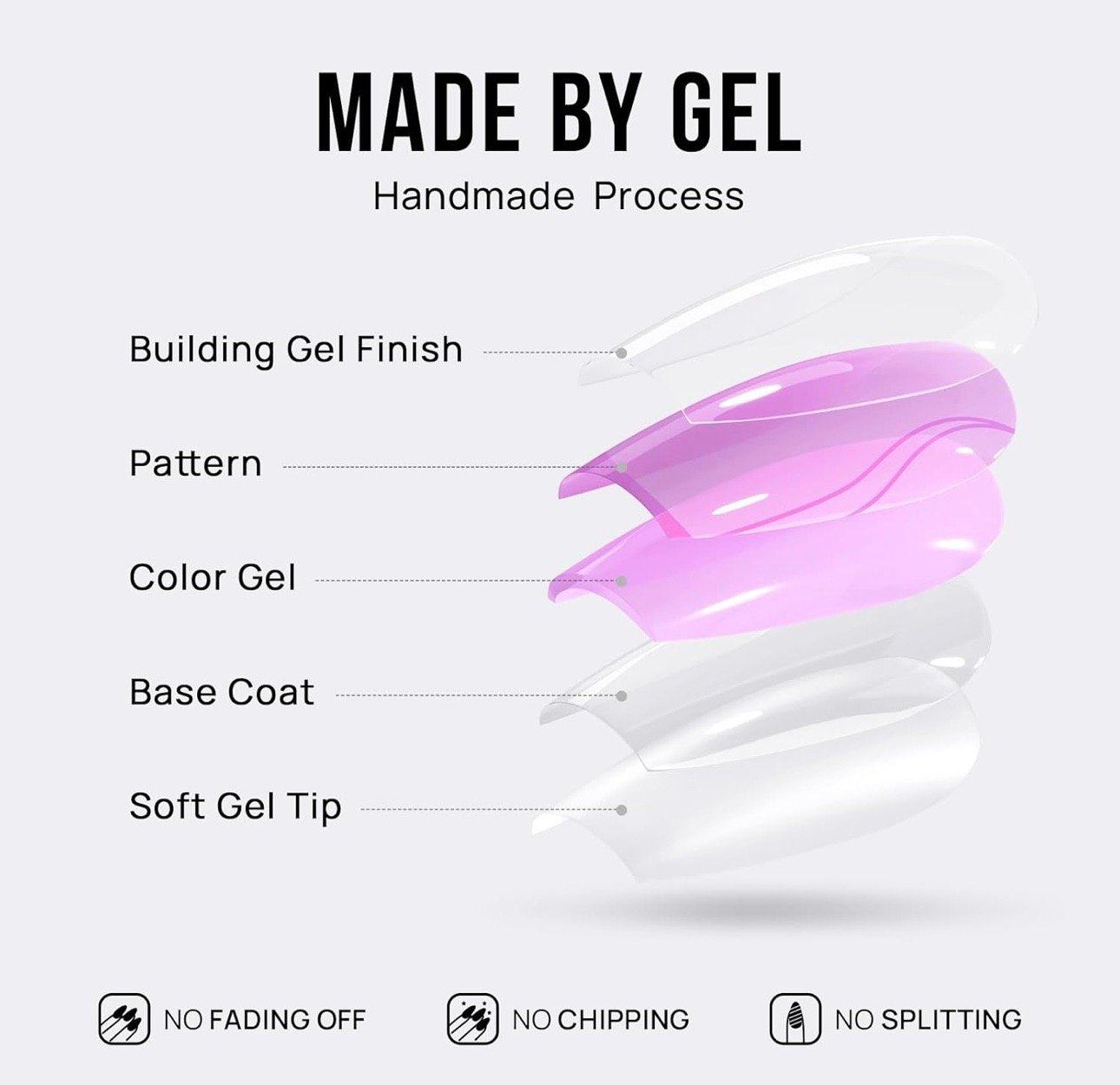 MADE BY GEL
Handmade Process

Building Gel Finish

Pattern

Color Gel

Base Coat

Soft Gel Tip

NO FADING OFF

NO CHIPPING

NO SPLITTING